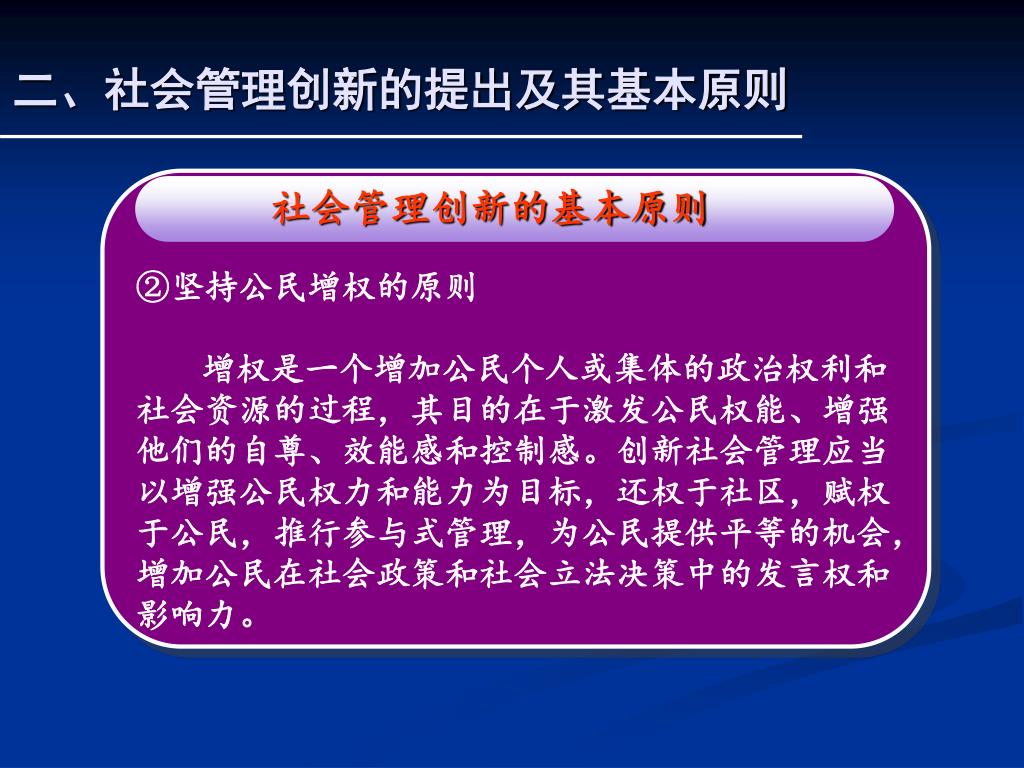 二、社会管理创新的提出及其基本原则

社会管理创新的基本原则

②坚持公民增权的原则

增权是一个增加公民个人或集体的政治权利和社会资源的过程，其目的在于激发公民权能、增强他们的自尊、效能感和控制感。创新社会管理应当以增强公民权力和能力为目标，还权于社区，赋权于公民，推行参与式管理，为公民提供平等的机会，增加公民在社会政策和社会立法决策中的发言权和影响力。